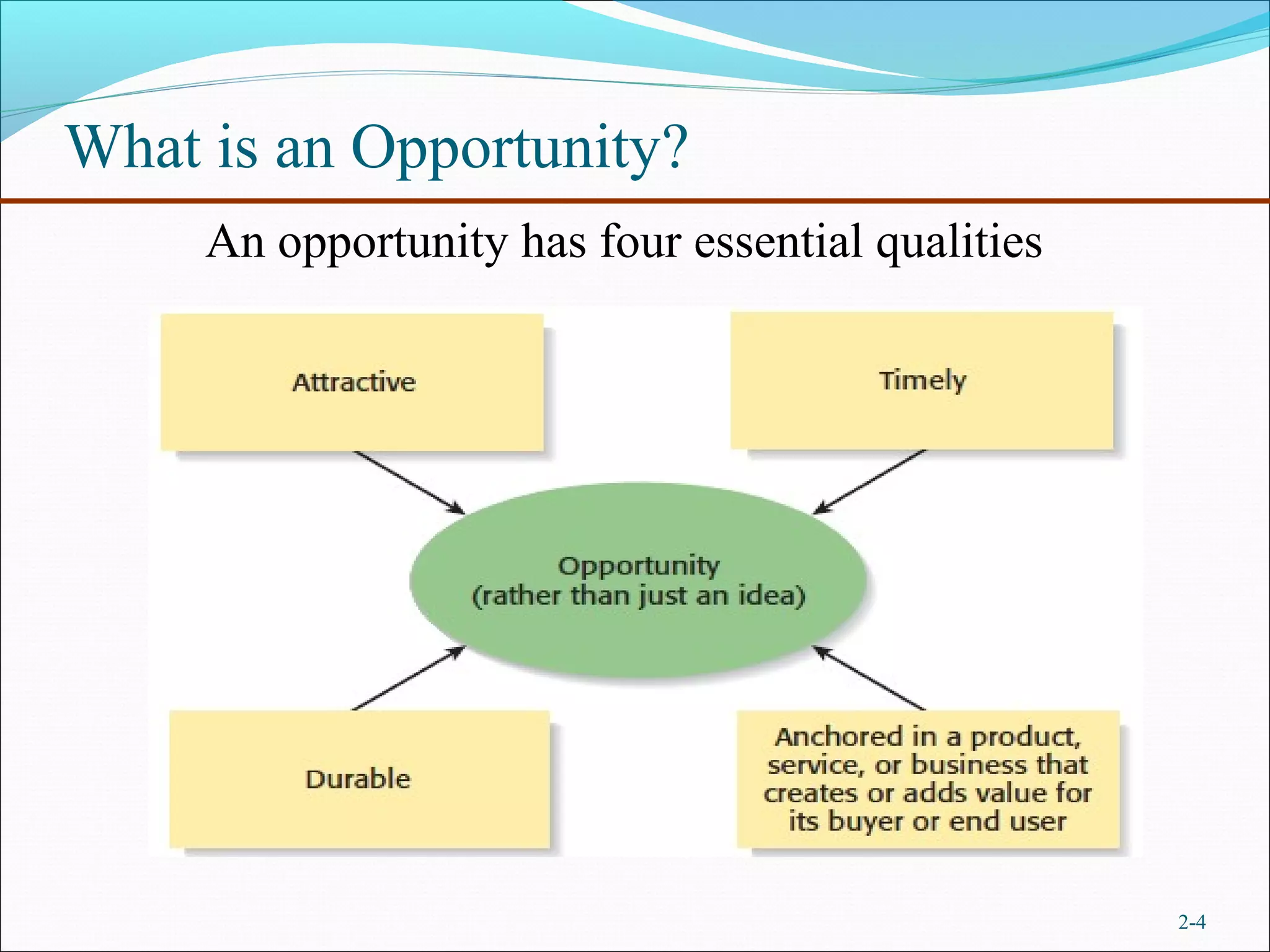 What is an Opportunity?

An opportunity has four essential qualities

Attractive

Timely

Opportunity
(rather than just an idea)

Durable

Anchored in a product, service, or business that creates or adds value for its buyer or end user

2-4